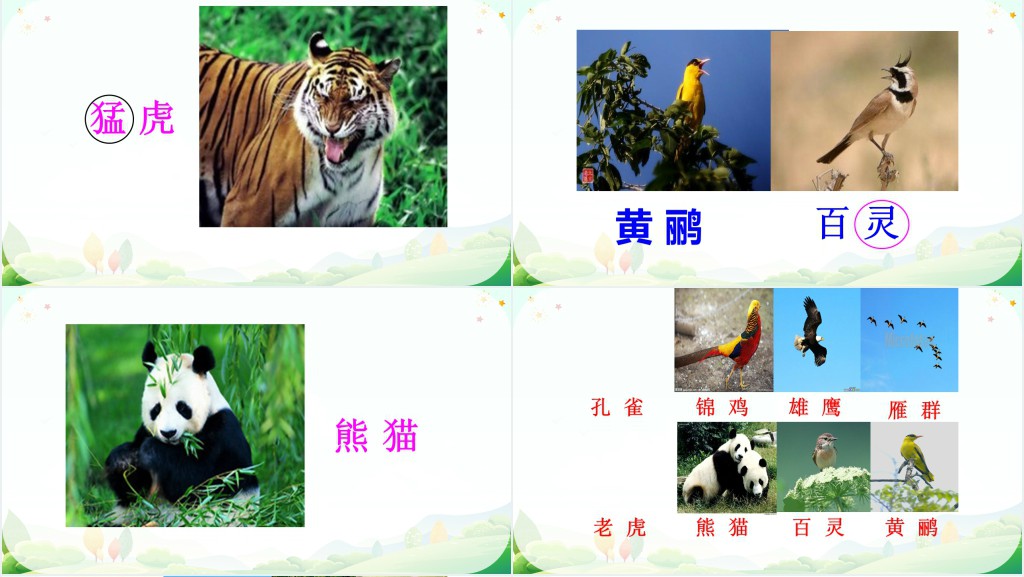 猛虎

黄鹂 百灵

熊猫

孔雀 锦鸡 雄鹰 雁群

老虎 熊猫 百灵 黄鹂